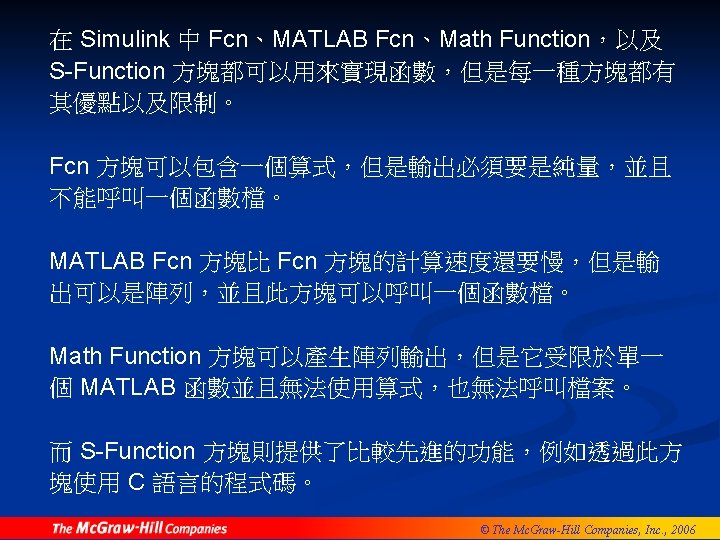 在 Simulink 中 Fcn、MATLAB Fcn、Math Function，以及 S-Function 方塊都可以用來實現函數，但是每一種方塊都有其優點以及限制。

Fcn 方塊可以包含一個算式，但是輸出必須要是純量，並且不能呼叫一個函數檔。

MATLAB Fcn 方塊比 Fcn 方塊的計算速度還要慢，但是輸出可以是陣列，並且此方塊可以呼叫一個函數檔。

Math Function 方塊可以產生陣列輸出，但是它受限於單一個 MATLAB 函數並且無法使用算式，也無法呼叫檔案。

而 S-Function 方塊則提供了比較先進的功能，例如透過此方塊使用 C 語言的程式碼。

The McGraw-Hill Companies

© The McGraw-Hill Companies, Inc., 2006